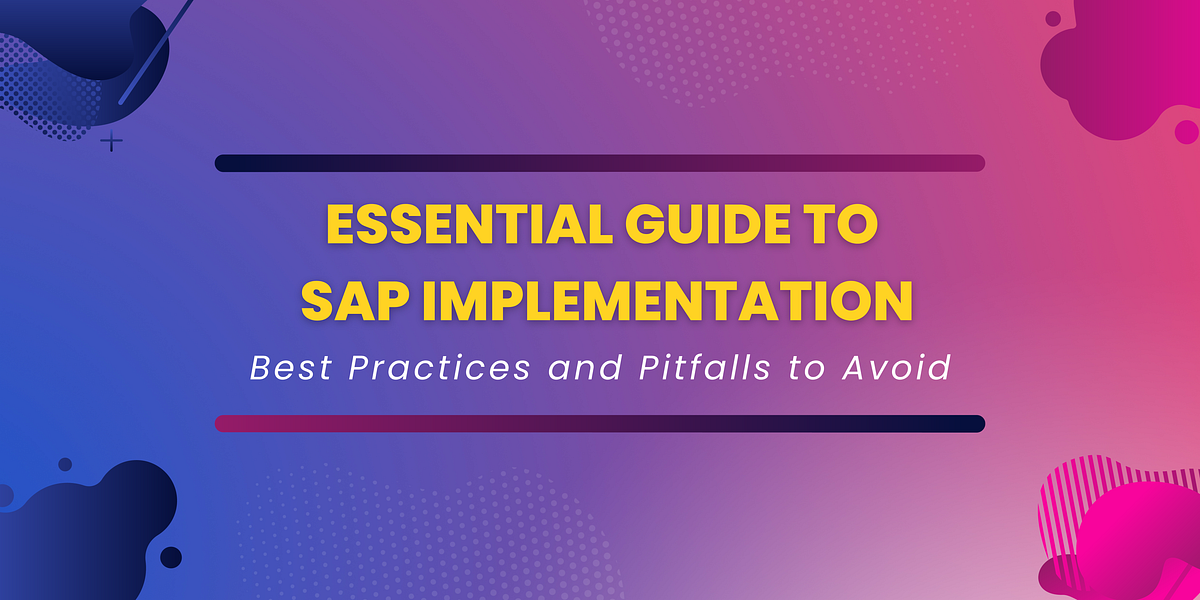 ESSENTIAL GUIDE TO SAP IMPLEMENTATION

Best Practices and Pitfalls to Avoid